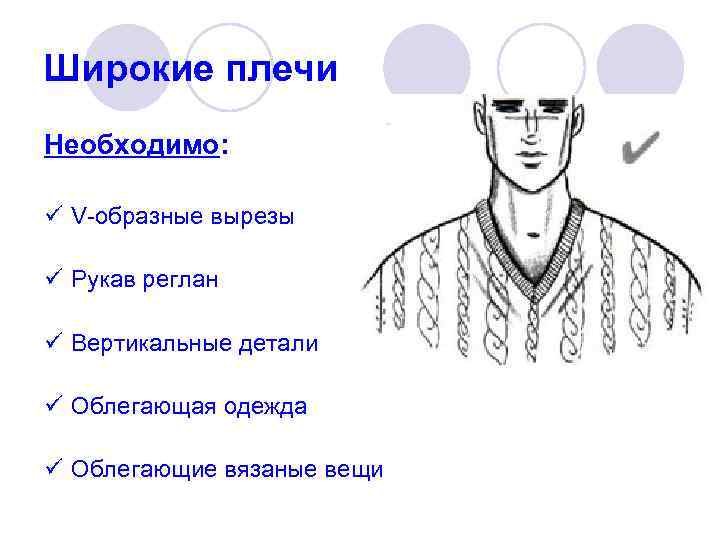 Широкие плечи

Необходимо:

✓ V-образные вырезы

✓ Рукав реглан

✓ Вертикальные детали

✓ Облегающая одежда

✓ Облегающие вязаные вещи